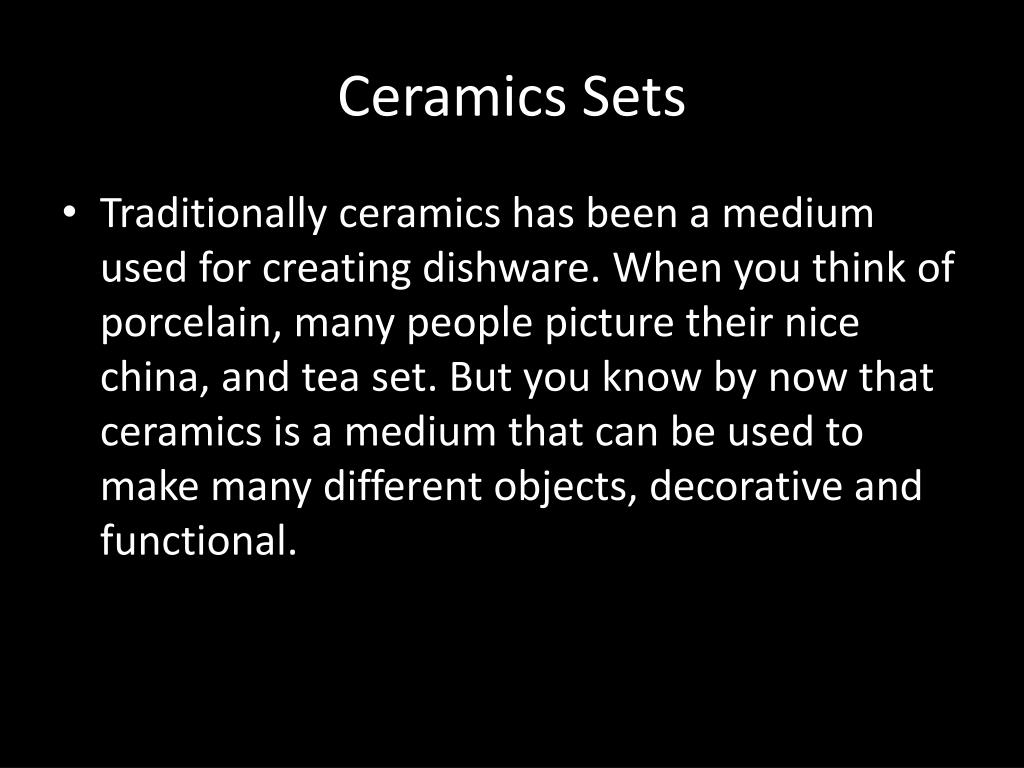 Ceramics Sets

• Traditionally ceramics has been a medium used for creating dishware. When you think of porcelain, many people picture their nice china, and tea set. But you know by now that ceramics is a medium that can be used to make many different objects, decorative and functional.